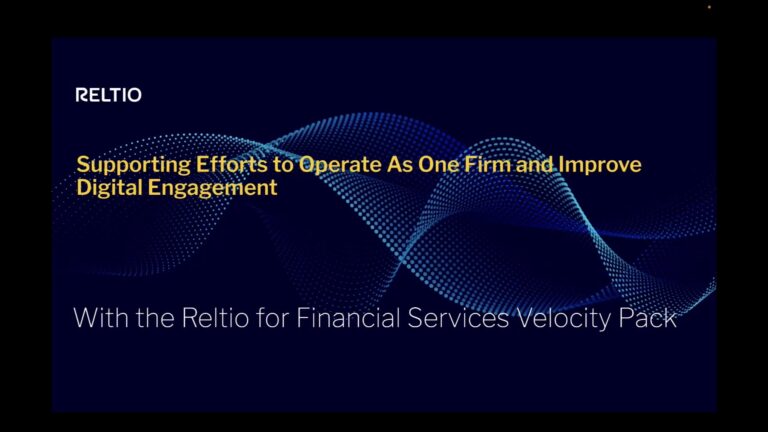 RELTIO

Supporting Efforts to Operate As One Firm and Improve Digital Engagement

With the Reltio for Financial Services Velocity Pack